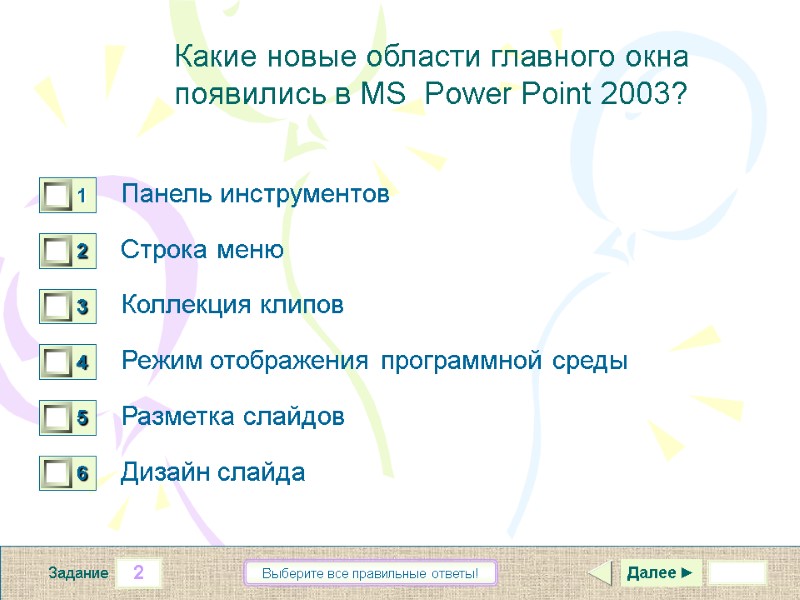 Какие новые области главного окна появились в MS  Power Point 2003?

1 Панель инструментов

2 Строка меню

3 Коллекция клипов

4 Режим отображения программной среды

5 Разметка слайдов

6 Дизайн слайда

Задание 2

Выберите все правильные ответы!

Далее ►